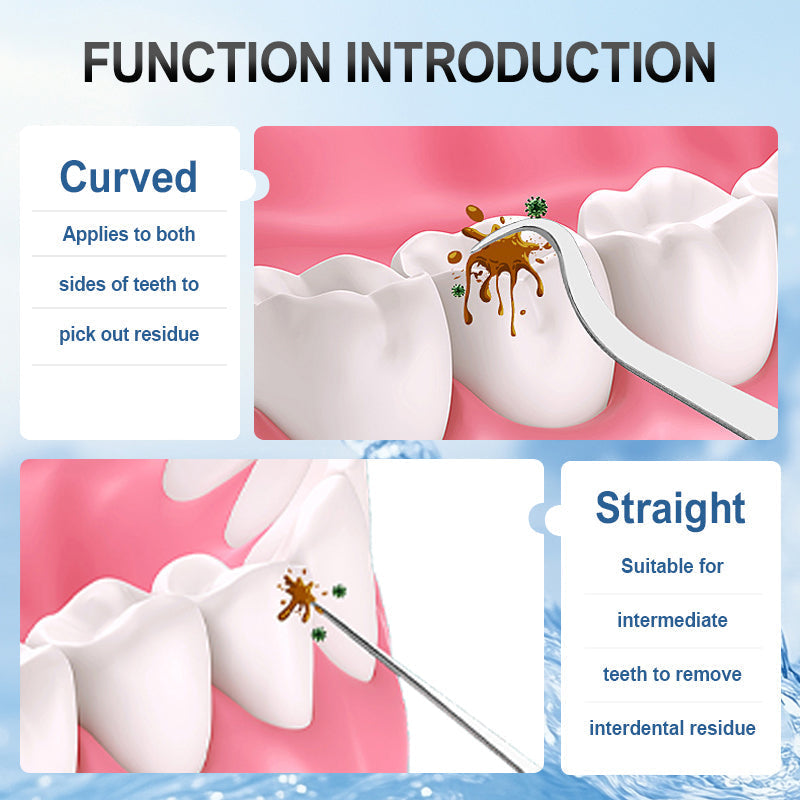 FUNCTION INTRODUCTION

Curved

Applies to both sides of teeth to pick out residue

Straight

Suitable for intermediate teeth to remove interdental residue